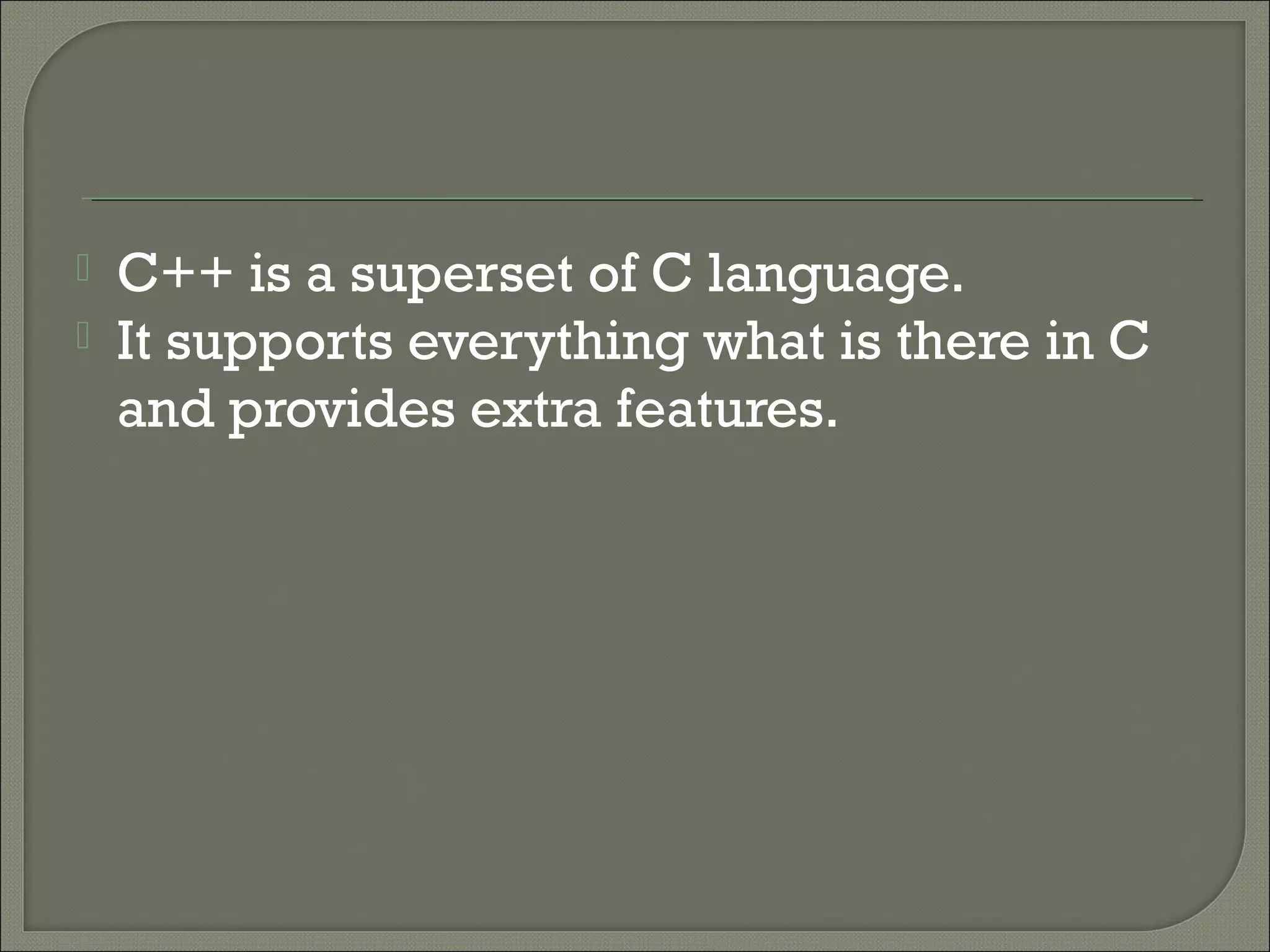 C++ is a superset of C language.
It supports everything what is there in C and provides extra features.